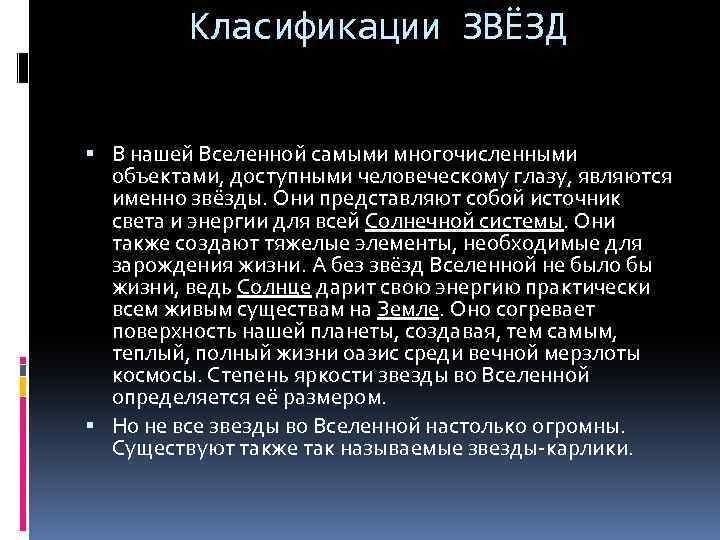 Класификации ЗВЁЗД

▪ В нашей Вселенной самыми многочисленными объектами, доступными человеческому глазу, являются именно звёзды. Они представляют собой источник света и энергии для всей Солнечной системы. Они также создают тяжелые элементы, необходимые для зарождения жизни. А без звёзд Вселенной не было бы жизни, ведь Солнце дарит свою энергию практически всем живым существам на Земле. Оно согревает поверхность нашей планеты, создавая, тем самым, теплый, полный жизни оазис среди вечной мерзлоты космосы. Степень яркости звезды во Вселенной определяется её размером.

▪ Но не все звезды во Вселенной настолько огромны. Существуют также так называемые звезды-карлики.